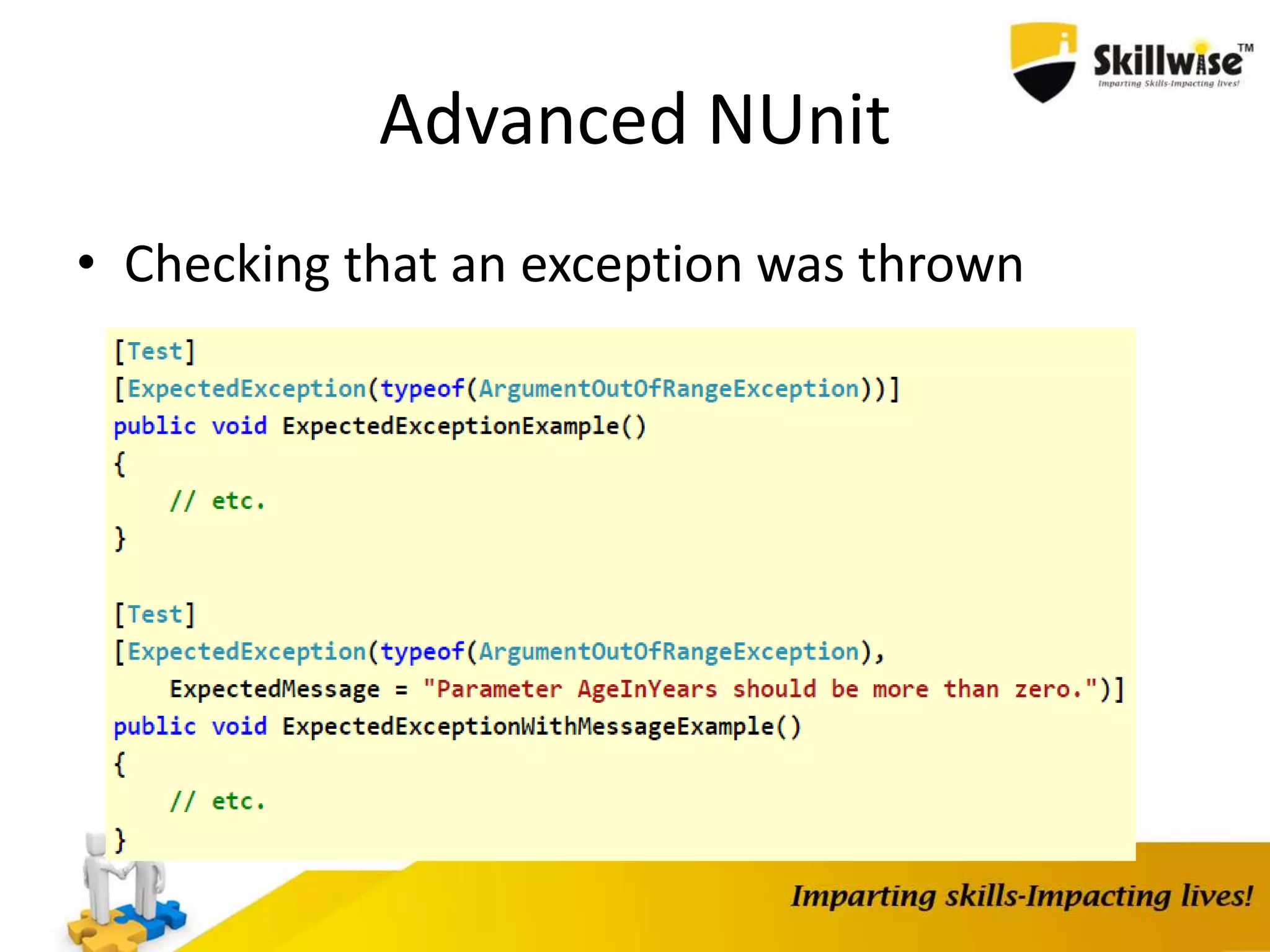 Skillwise™
Imparting Skills-Impacting lives!

Advanced NUnit

• Checking that an exception was thrown

[Test]
[ExpectedException(typeof(ArgumentOutOfRangeException))]
public void ExpectedExceptionExample()
{
    // etc.
}

[Test]
[ExpectedException(typeof(ArgumentOutOfRangeException),
    ExpectedMessage = "Parameter AgeInYears should be more than zero.")]
public void ExpectedExceptionWithMessageExample()
{
    // etc.
}

Imparting skills-Impacting lives!